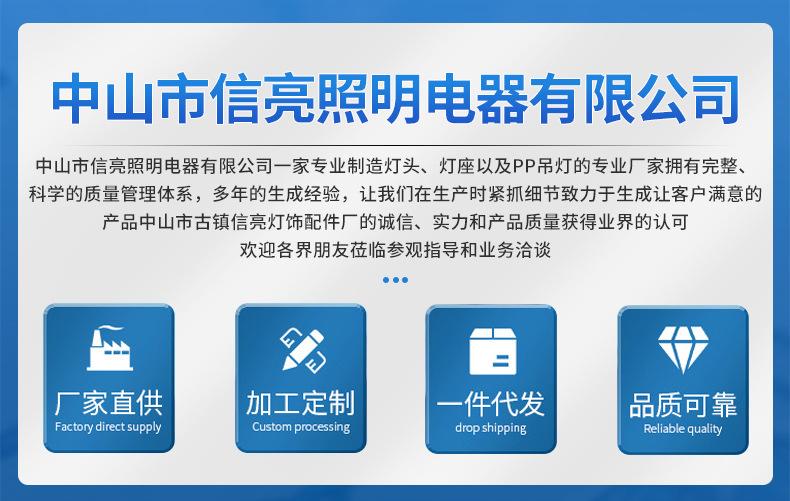 中山市信亮照明电器有限公司

中山市信亮照明电器有限公司一家专业制造灯头、灯座以及PP吊灯的专业厂家拥有完整、科学的质量管理体系，多年的生成经验，让我们在生产时紧抓细节致力于生成让客户满意的产品中山市古镇信亮灯饰配件厂的诚信、实力和产品质量获得业界的认可
欢迎各界朋友莅临参观指导和业务洽谈

厂家直供
Factory direct supply

加工定制
Custom processing

一件代发
drop shipping

品质可靠
Reliable quality